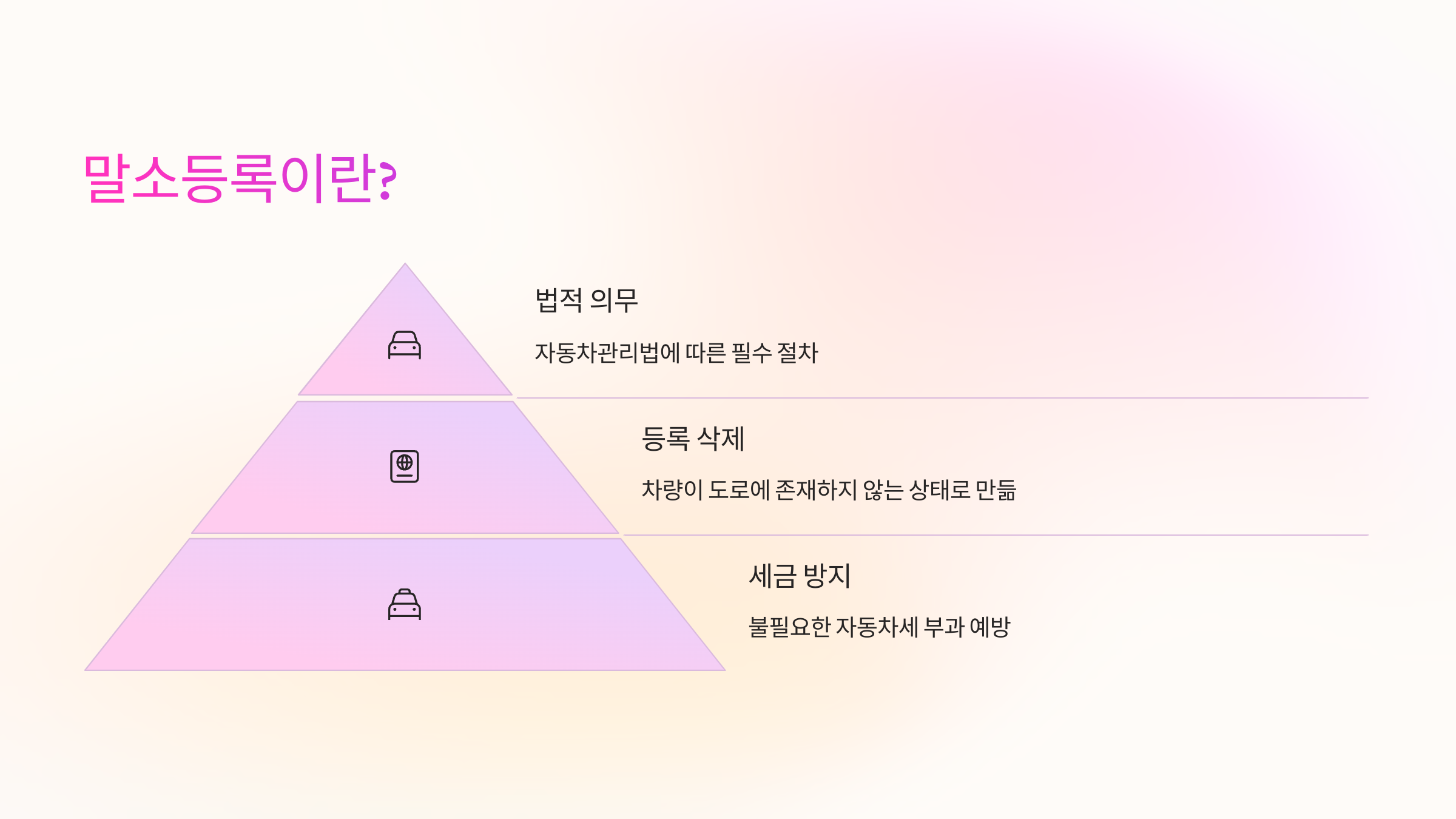 말소등록이란?

법적 의무

자동차관리법에 따른 필수 절차

등록 삭제

차량이 도로에 존재하지 않는 상태로 만듦

세금 방지

불필요한 자동차세 부과 예방